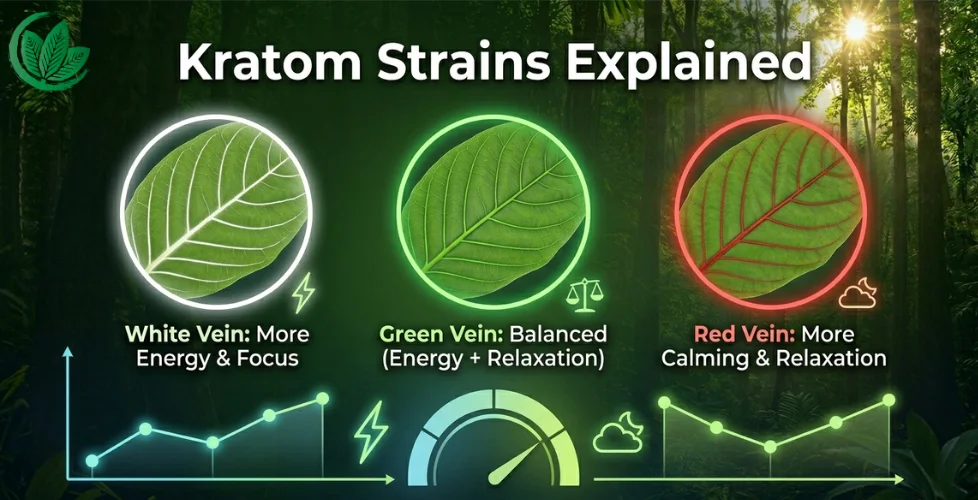 Kratom Strains Explained

White Vein: More Energy & Focus

Green Vein: Balanced (Energy + Relaxation)

Red Vein: More Calming & Relaxation